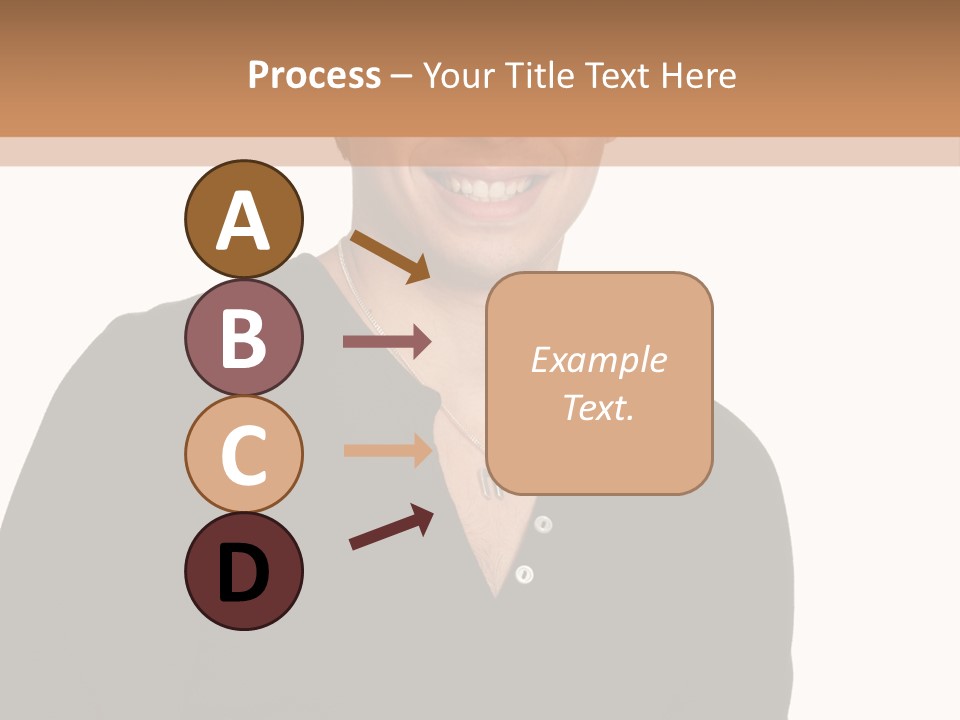 Process – Your Title Text Here

A

B

C

D

Example Text.